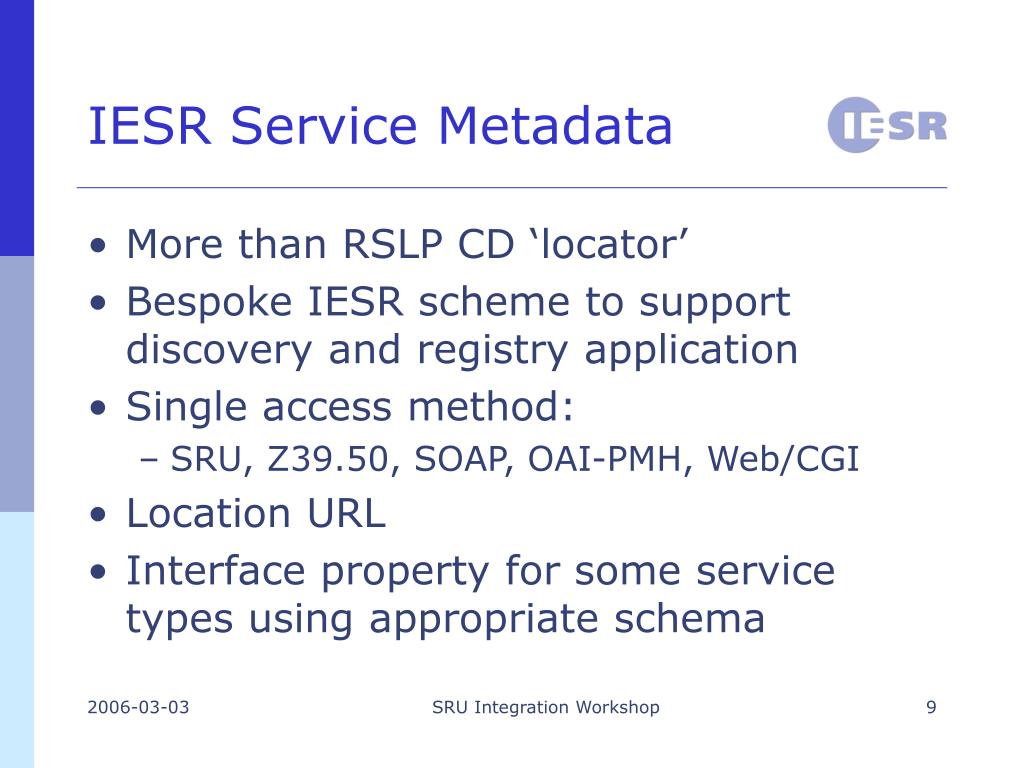 IESR Service Metadata

IESR

• More than RSLP CD ‘locator’
• Bespoke IESR scheme to support discovery and registry application
• Single access method:
– SRU, Z39.50, SOAP, OAI-PMH, Web/CGI
• Location URL
• Interface property for some service types using appropriate schema

2006-03-03

SRU Integration Workshop

9